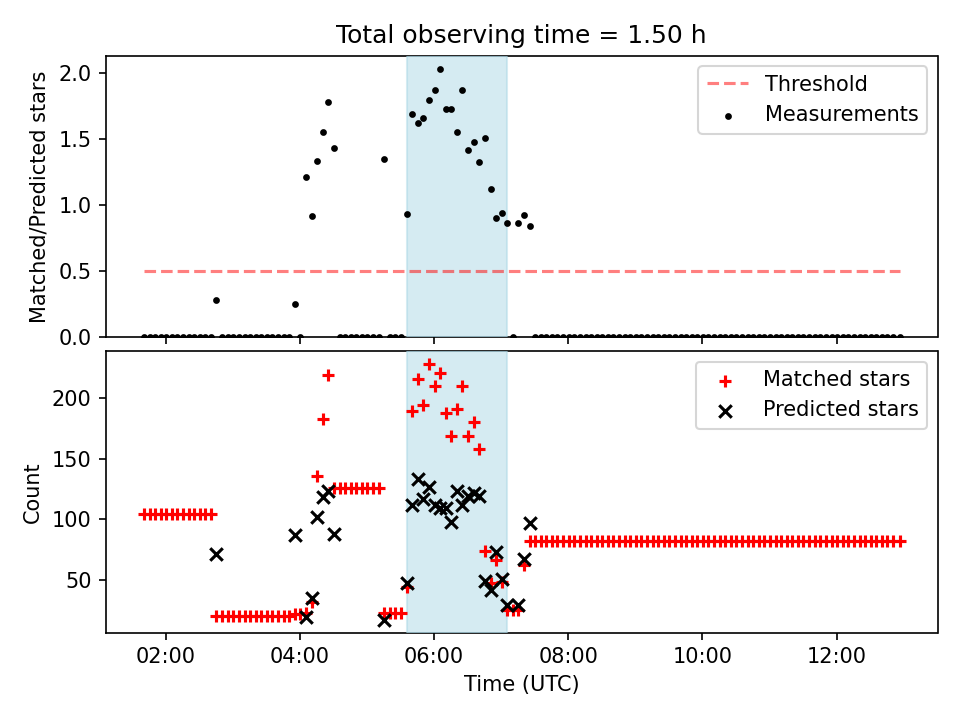 Total observing time = 1.50 h

Matched/Predicted stars

2.0
1.5
1.0
0.5
0.0

Threshold
Measurements

Count

200
150
100
50

Matched stars
Predicted stars

02:00
04:00
06:00
08:00
10:00
12:00

Time (UTC)